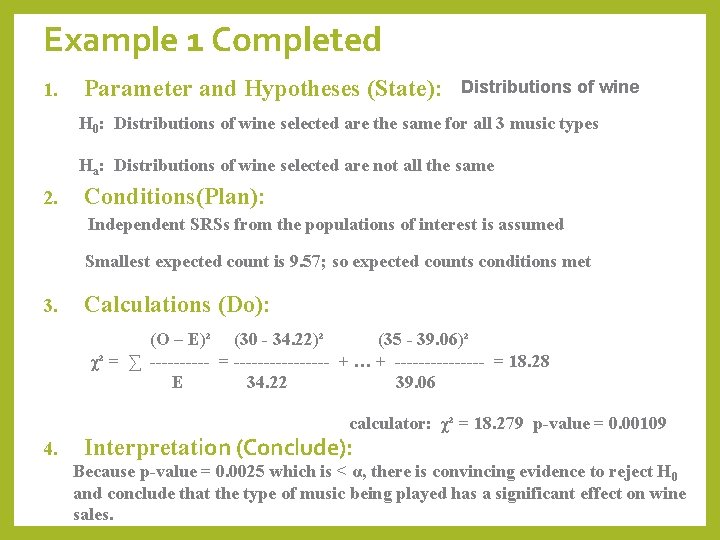 Example 1 Completed

1. Parameter and Hypotheses (State): Distributions of wine

$H_0$: Distributions of wine selected are the same for all 3 music types

$H_a$: Distributions of wine selected are not all the same

2. Conditions(Plan):

Independent SRSs from the populations of interest is assumed

Smallest expected count is 9.57; so expected counts conditions met

3. Calculations (Do):

$\chi^2 = \sum \frac{(O - E)^2}{E} = \frac{(30 - 34.22)^2}{34.22} + \ldots + \frac{(35 - 39.06)^2}{39.06} = 18.28$

calculator: $\chi^2 = 18.279$ p-value = 0.00109

4. Interpretation (Conclude):

Because p-value = 0.0025 which is < α, there is convincing evidence to reject $H_0$ and conclude that the type of music being played has a significant effect on wine sales.